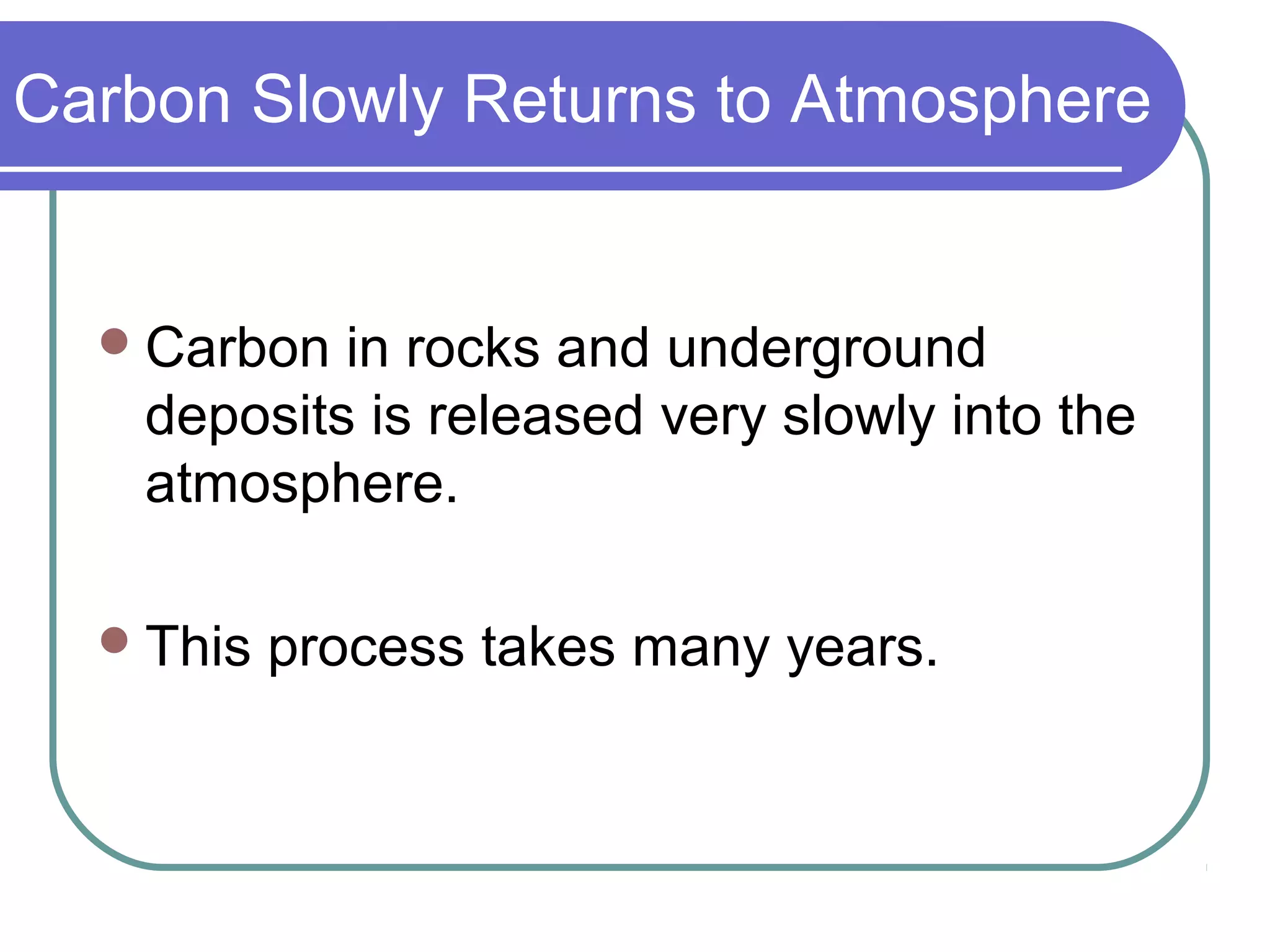 Carbon Slowly Returns to Atmosphere

- Carbon in rocks and underground deposits is released very slowly into the atmosphere.

- This process takes many years.